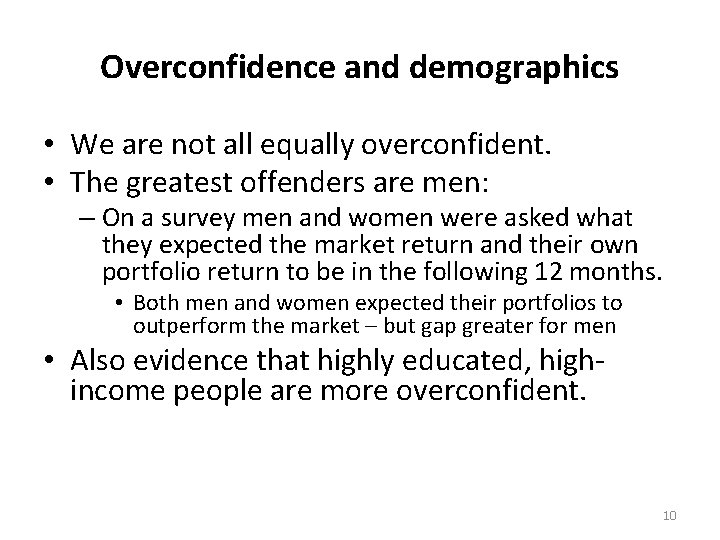 Overconfidence and demographics

• We are not all equally overconfident.
• The greatest offenders are men:
– On a survey men and women were asked what they expected the market return and their own portfolio return to be in the following 12 months.
• Both men and women expected their portfolios to outperform the market – but gap greater for men
• Also evidence that highly educated, high-income people are more overconfident.

10